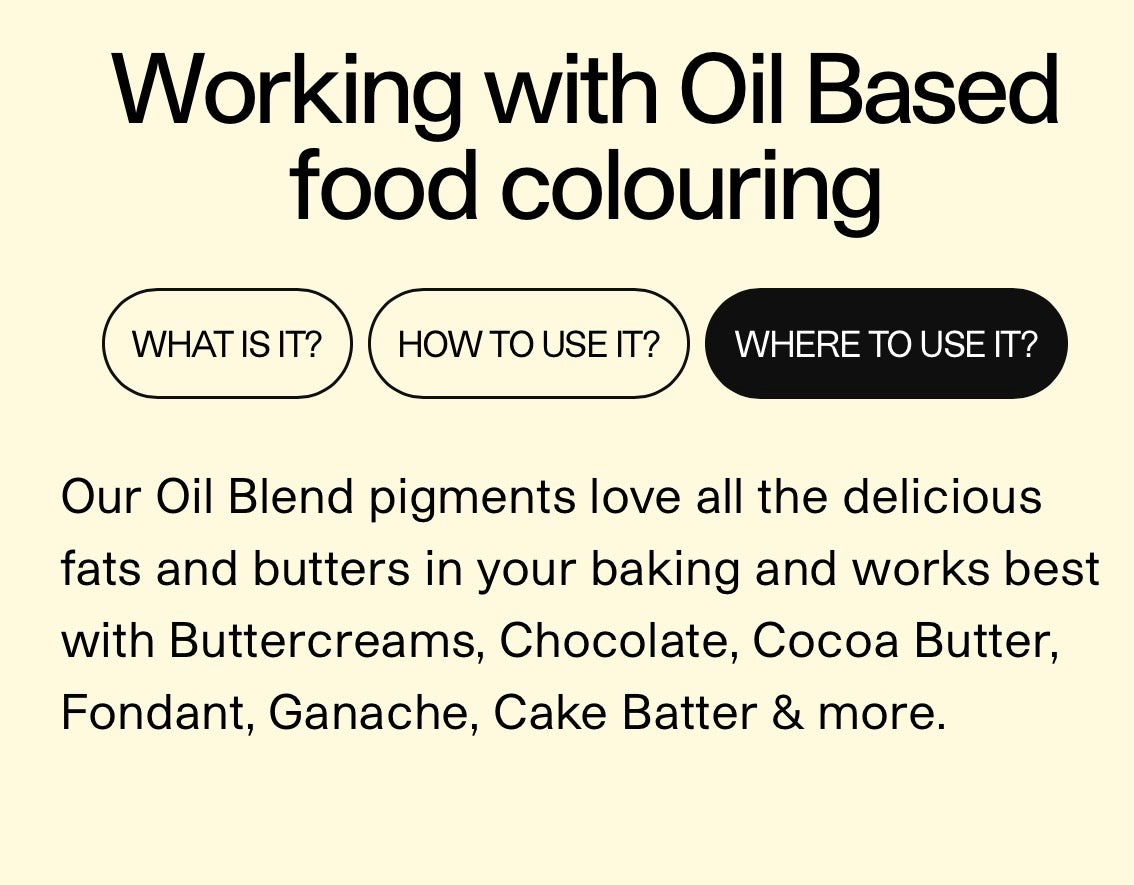 Working with Oil Based food colouring

WHAT IS IT?

HOW TO USE IT?

WHERE TO USE IT?

Our Oil Blend pigments love all the delicious fats and butters in your baking and works best with Buttercreams, Chocolate, Cocoa Butter, Fondant, Ganache, Cake Batter & more.